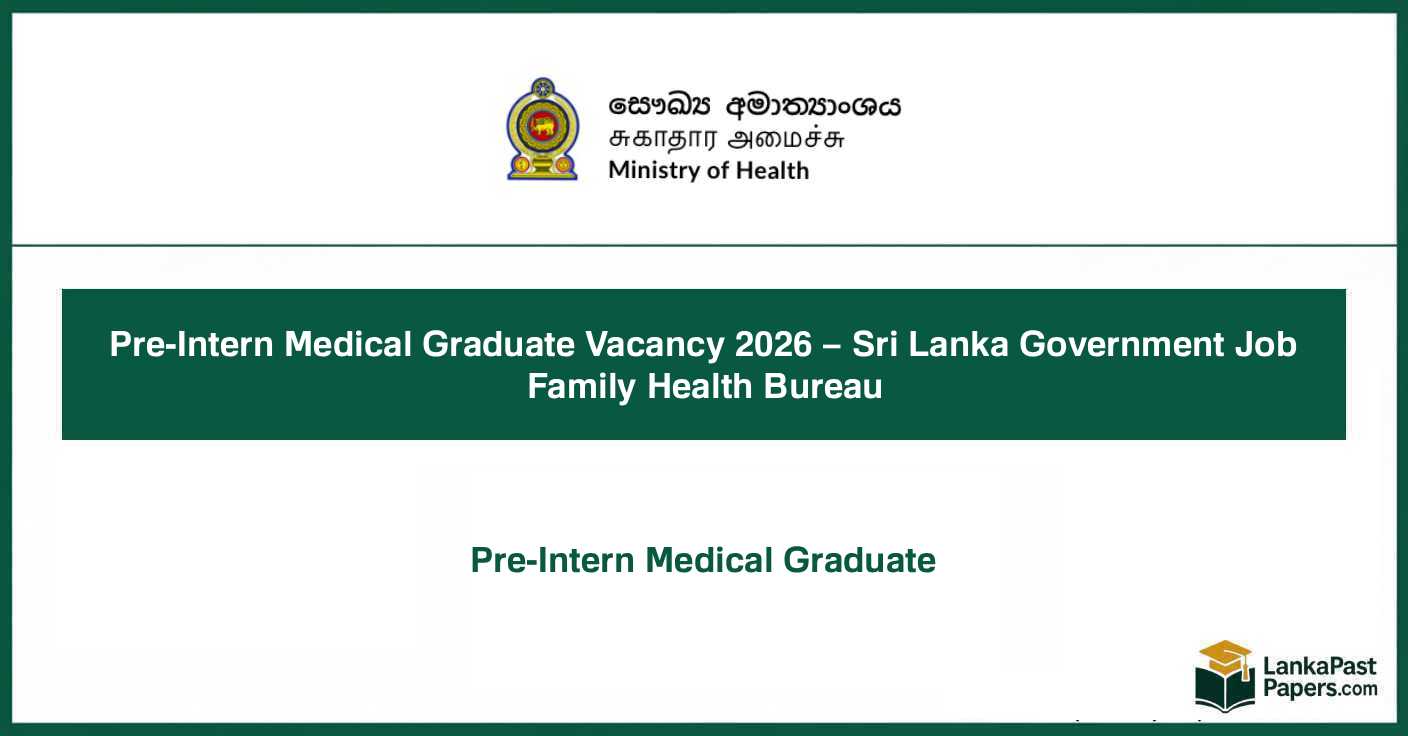 සෞඛ්‍ය අමාත්‍යාංශය
சுகாதார அமைச்சு
Ministry of Health

Pre-Intern Medical Graduate Vacancy 2026 – Sri Lanka Government Job
Family Health Bureau

Pre-Intern Medical Graduate

LankaPast
Papers.com